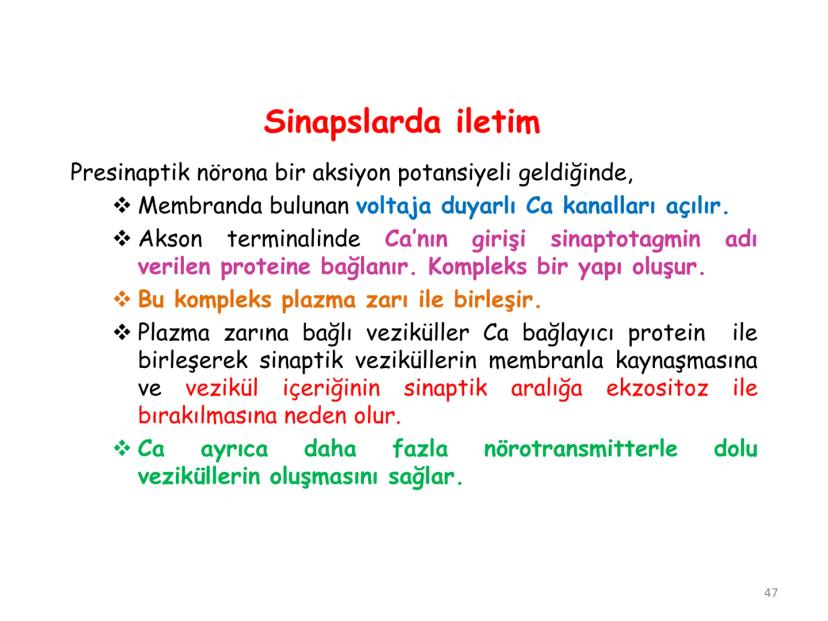 Sinapslarda iletim

Presinaptik nörona bir aksiyon potansiyeli geldiğinde,

❖ Membranda bulunan voltaja duyarlı Ca kanalları açılır.

❖ Akson terminalinde Ca'nın girişi sinaptotagmin adı verilen proteine bağlanır. Kompleks bir yapı oluşur.

❖ Bu kompleks plazma zarı ile birleşir.

❖ Plazma zarına bağlı veziküller Ca bağlayıcı protein ile birleşerek sinaptik veziküllerin membranla kaynaşmasına ve vezikül içeriğinin sinaptik aralığa ekzositoz ile bırakılmasına neden olur.

❖ Ca ayrıca daha fazla nörotransmitterle dolu veziküllerin oluşmasını sağlar.

47